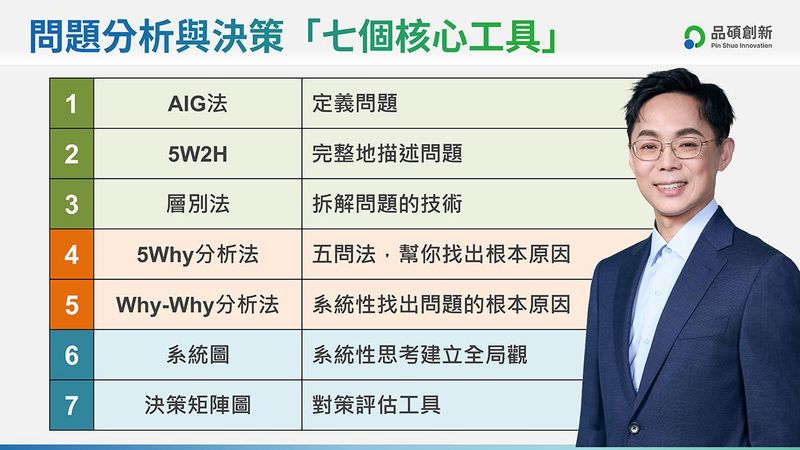 問題分析與決策「七個核心工具」

品碩創新
Pin Shuo Innovation

| 1 | AIG法 | 定義問題 |
|---|---|---|
| 2 | 5W2H | 完整地描述問題 |
| 3 | 層別法 | 拆解問題的技術 |
| 4 | 5Why分析法 | 五問法，幫你找出根本原因 |
| 5 | Why-Why分析法 | 系統性找出問題的根本原因 |
| 6 | 系統圖 | 系統性思考建立全局觀 |
| 7 | 決策矩陣圖 | 對策評估工具 |